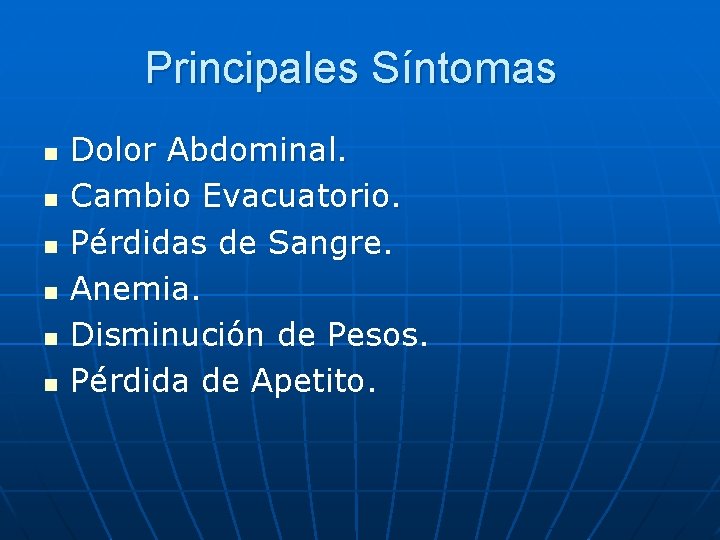 Principales Síntomas

- Dolor Abdominal.
- Cambio Evacuatorio.
- Pérdidas de Sangre.
- Anemia.
- Disminución de Pesos.
- Pérdida de Apetito.